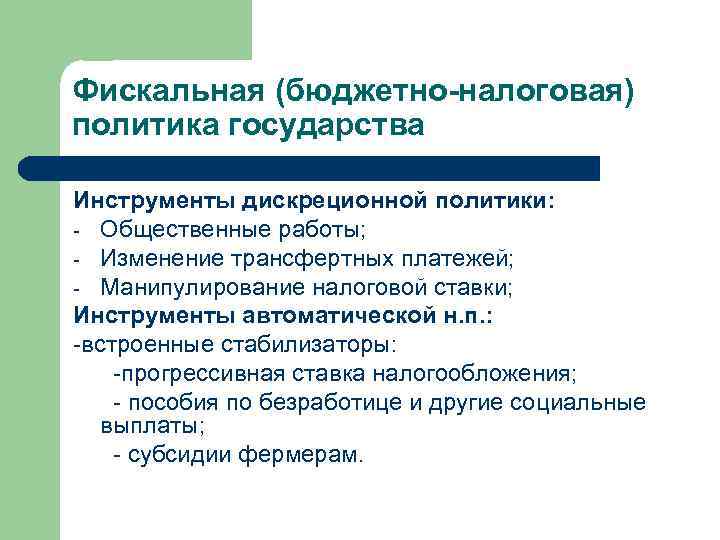 Фискальная (бюджетно-налоговая) политика государства

Инструменты дискреционной политики:
- Общественные работы;
- Изменение трансфертных платежей;
- Манипулирование налоговой ставки;
Инструменты автоматической н.п.:
-встроенные стабилизаторы:
-прогрессивная ставка налогообложения;
- пособия по безработице и другие социальные выплаты;
- субсидии фермерам.